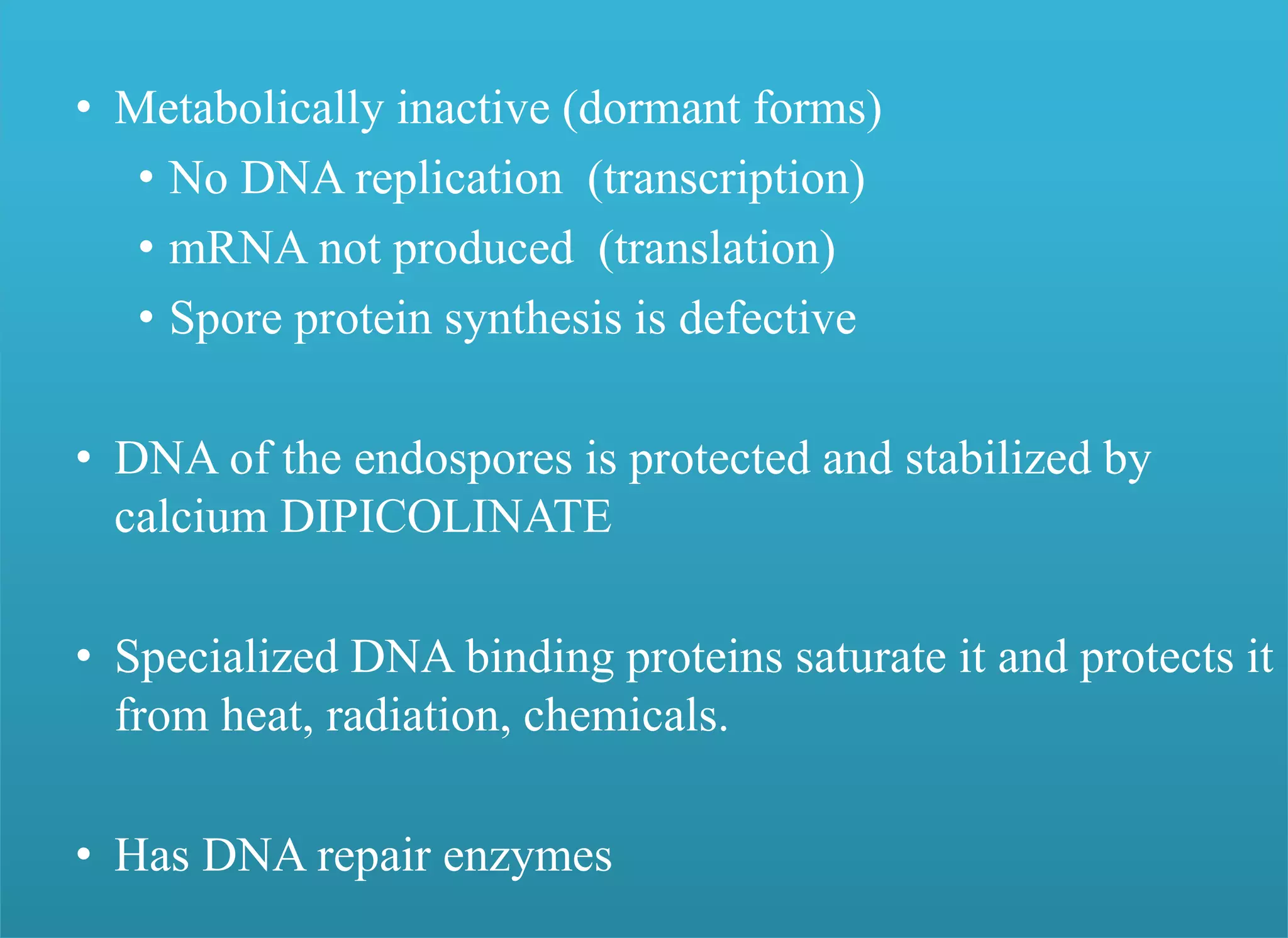 • Metabolically inactive (dormant forms)
  • No DNA replication (transcription)
  • mRNA not produced (translation)
  • Spore protein synthesis is defective

• DNA of the endospores is protected and stabilized by calcium DIPICOLINATE

• Specialized DNA binding proteins saturate it and protects it from heat, radiation, chemicals.

• Has DNA repair enzymes